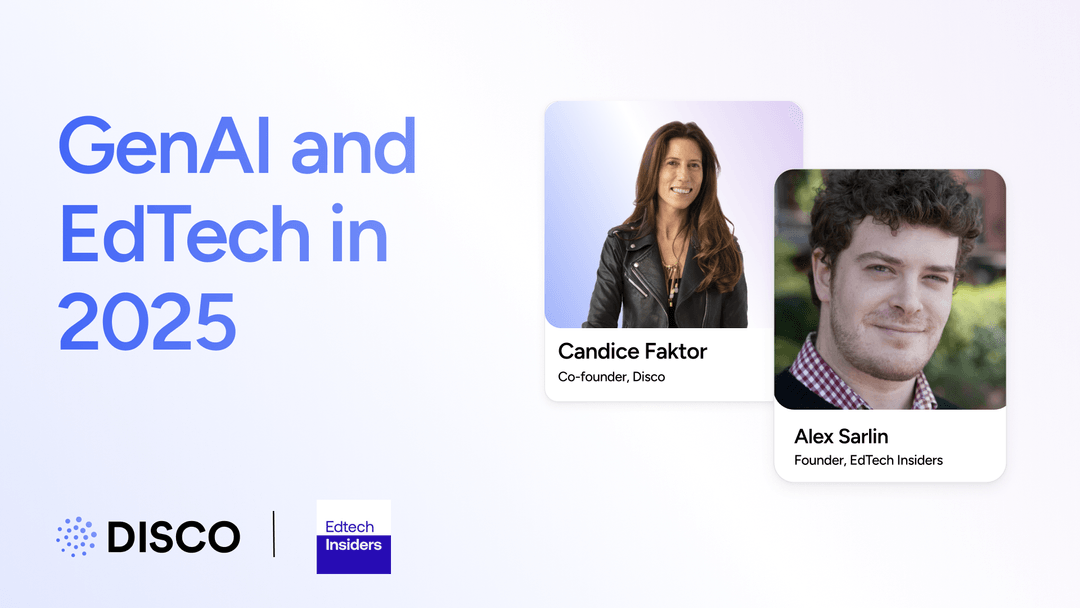 GenAI and EdTech in 2025

Candice Faktor
Co-founder, Disco

Alex Sarlin
Founder, EdTech Insiders

DISCO

Edtech
Insiders